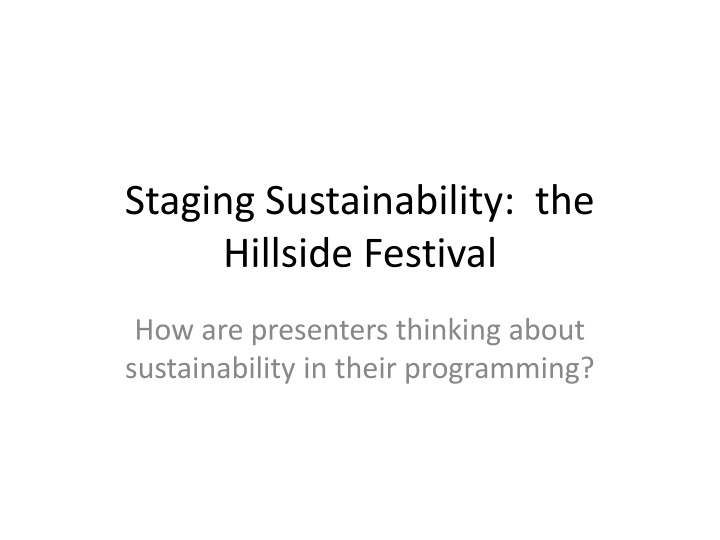 Staging Sustainability:  the Hillside Festival

How are presenters thinking about sustainability in their programming?